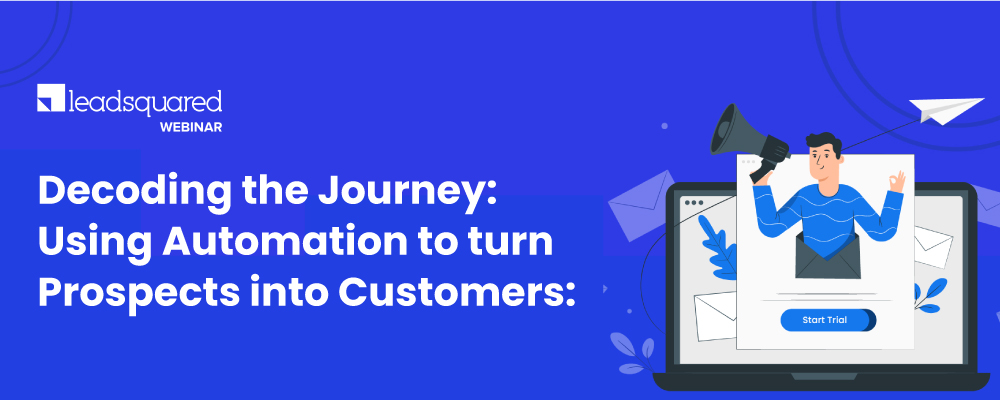 leadsquared
WEBINAR

Decoding the Journey: Using Automation to turn Prospects into Customers:

Start Trial